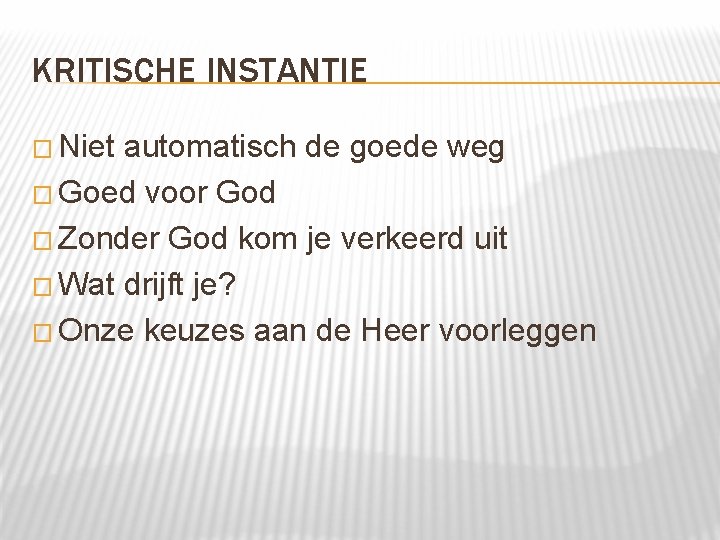 KRITISCHE INSTANTIE

□ Niet automatisch de goede weg
□ Goed voor God
□ Zonder God kom je verkeerd uit
□ Wat drijft je?
□ Onze keuzes aan de Heer voorleggen